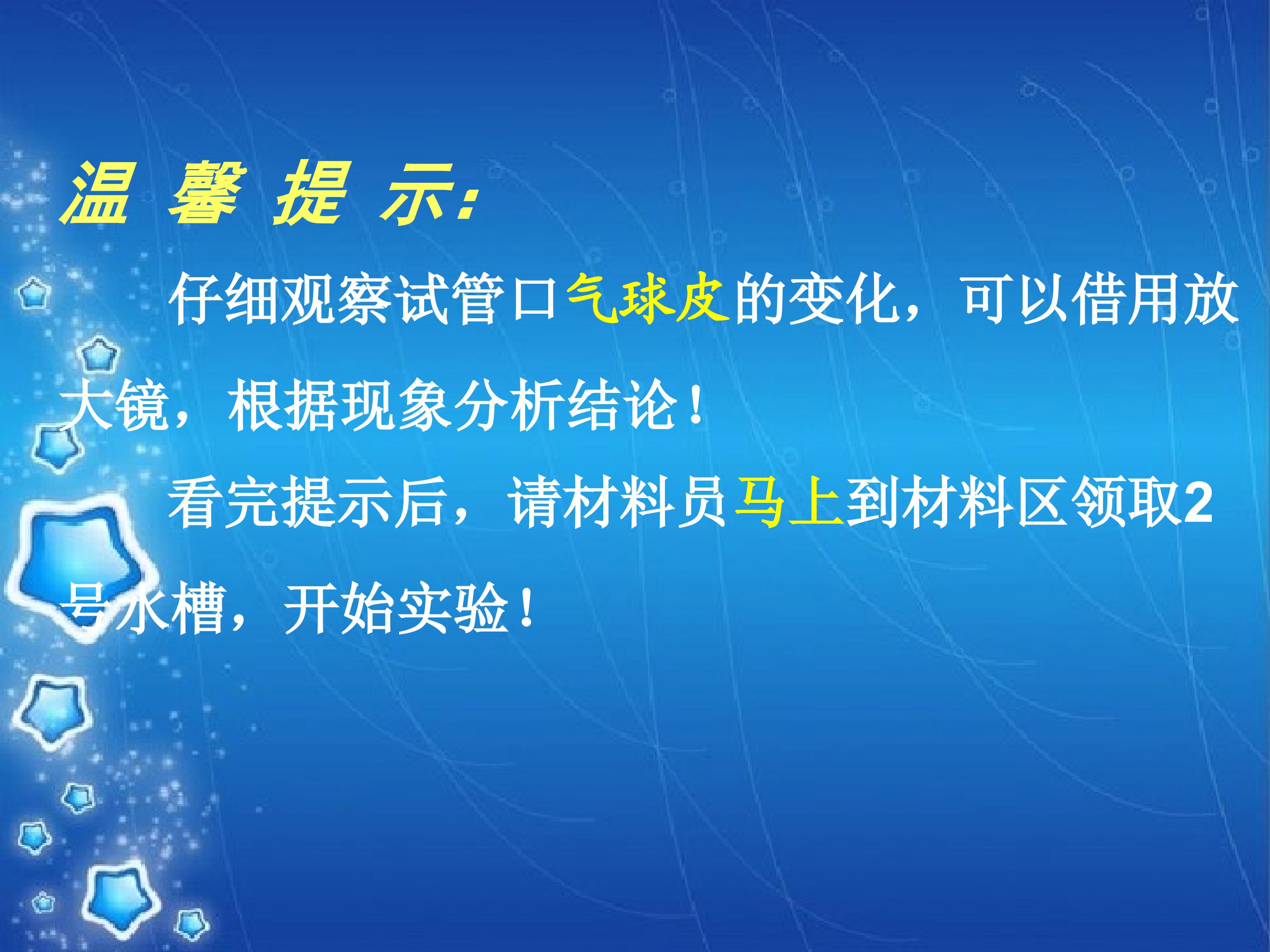 温 馨 提 示:

仔细观察试管口气球皮的变化，可以借用放大镜，根据现象分析结论！

看完提示后，请材料员马上到材料区领取2号水槽，开始实验！